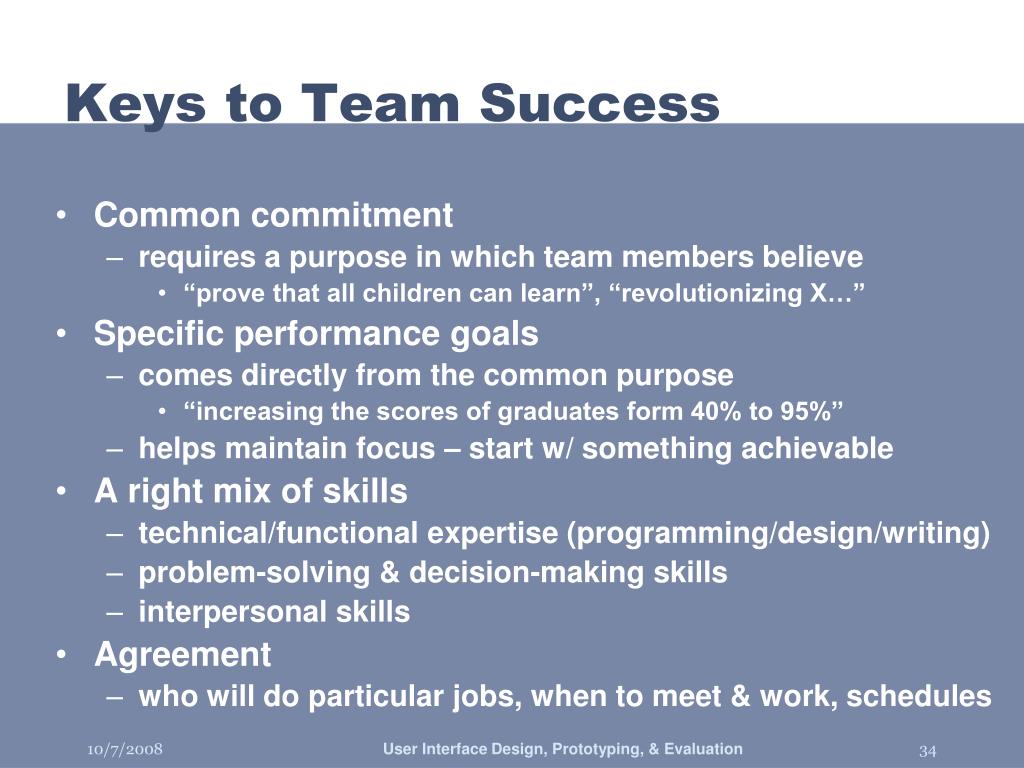 Keys to Team Success

• Common commitment
– requires a purpose in which team members believe
• “prove that all children can learn”, “revolutionizing X…”
• Specific performance goals
– comes directly from the common purpose
• “increasing the scores of graduates form 40% to 95%”
– helps maintain focus – start w/ something achievable
• A right mix of skills
– technical/functional expertise (programming/design/writing)
– problem-solving & decision-making skills
– interpersonal skills
• Agreement
– who will do particular jobs, when to meet & work, schedules

10/7/2008
User Interface Design, Prototyping, & Evaluation
34